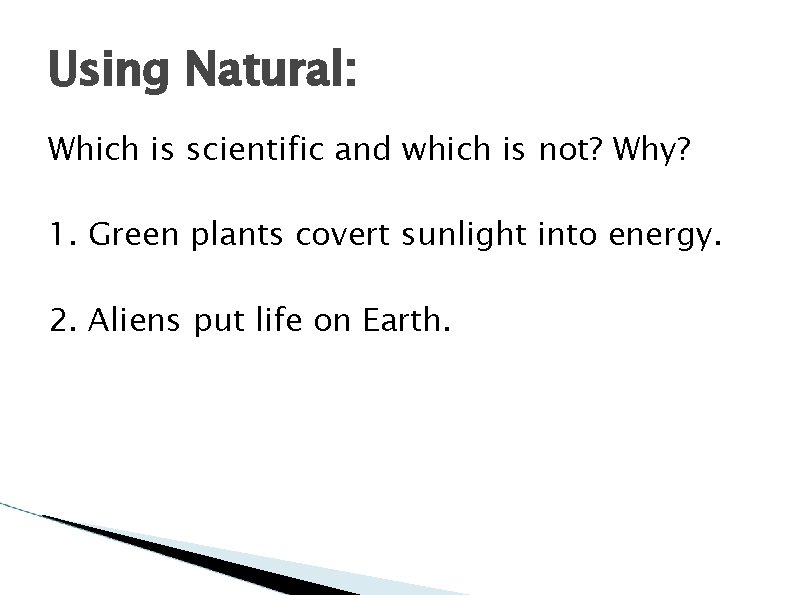 Using Natural:

Which is scientific and which is not? Why?

1. Green plants covert sunlight into energy.

2. Aliens put life on Earth.